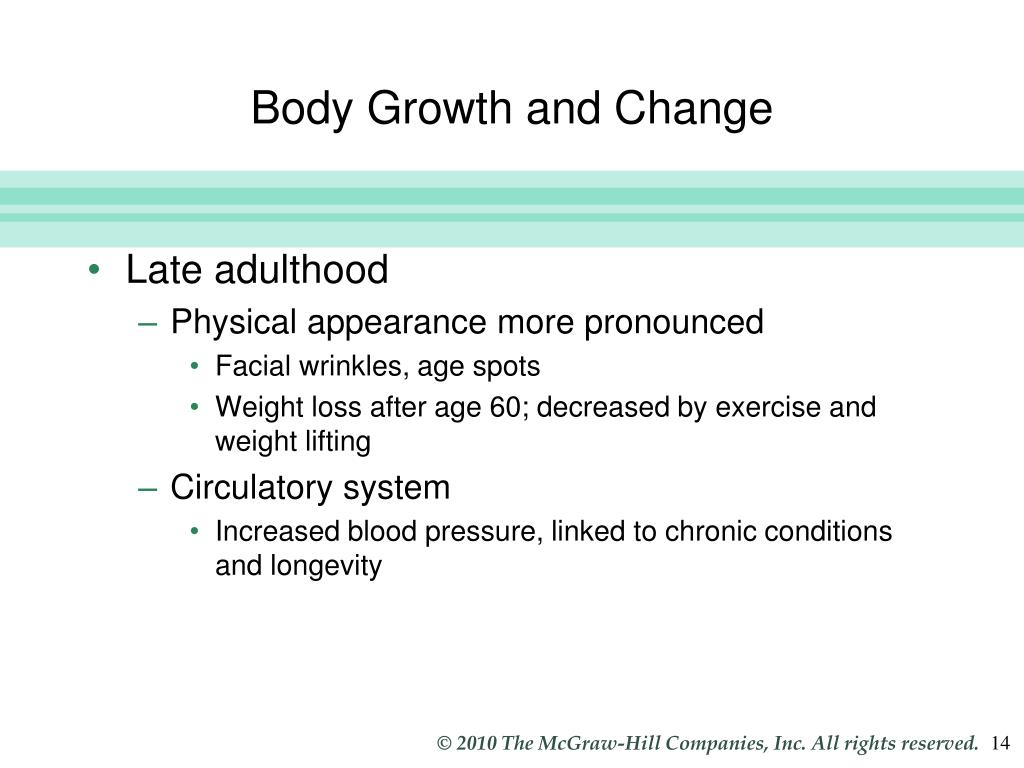 Body Growth and Change

• Late adulthood
– Physical appearance more pronounced
• Facial wrinkles, age spots
• Weight loss after age 60; decreased by exercise and weight lifting
– Circulatory system
• Increased blood pressure, linked to chronic conditions and longevity

© 2010 The McGraw-Hill Companies, Inc. All rights reserved. 14